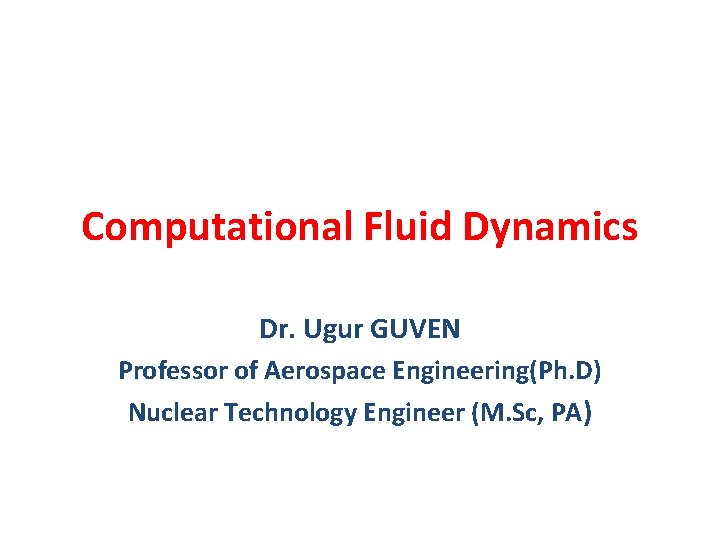 Computational Fluid Dynamics

Dr. Ugur GUVEN

Professor of Aerospace Engineering(Ph.D)

Nuclear Technology Engineer (M.Sc, PA)